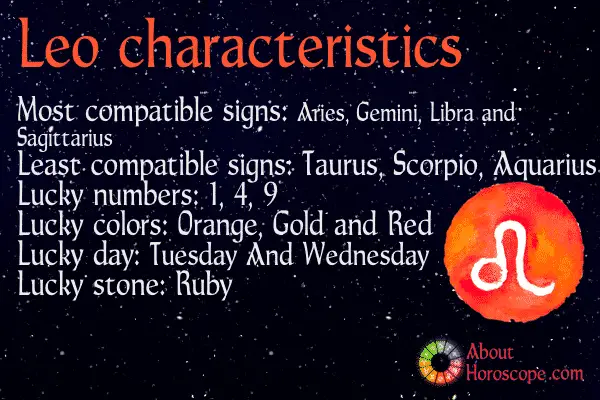 Leo characteristics

Most compatible signs: Aries, Gemini, Libra and Sagittarius
Least compatible signs: Taurus, Scorpio, Aquarius
Lucky numbers: 1, 4, 9
Lucky colors: Orange, Gold and Red
Lucky day: Tuesday And Wednesday
Lucky stone: Ruby

About Horoscope.com